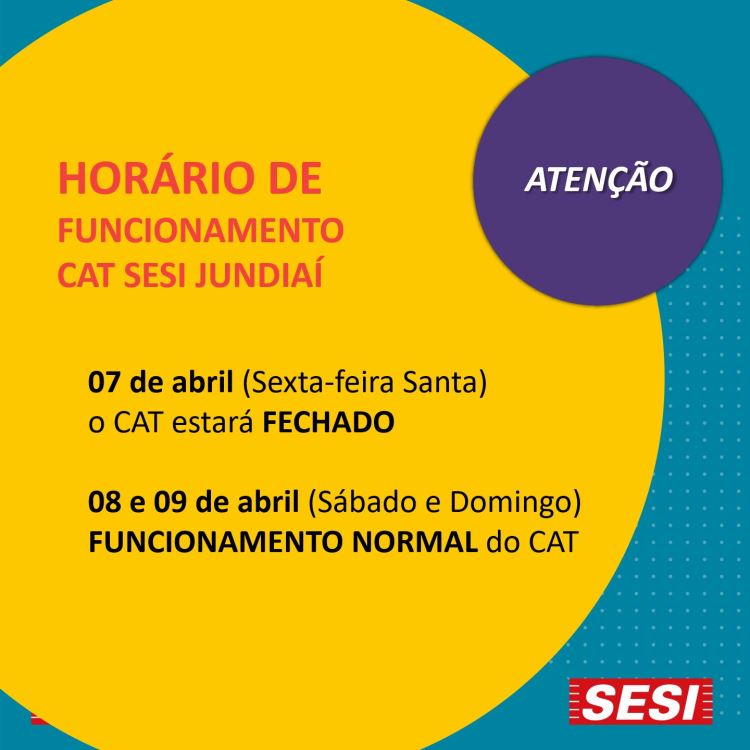 HORÁRIO DE FUNCIONAMENTO CAT SESI JUNDIAÍ

ATENÇÃO

07 de abril (Sexta-feira Santa) o CAT estará FECHADO

08 e 09 de abril (Sábado e Domingo) FUNCIONAMENTO NORMAL do CAT

SESI